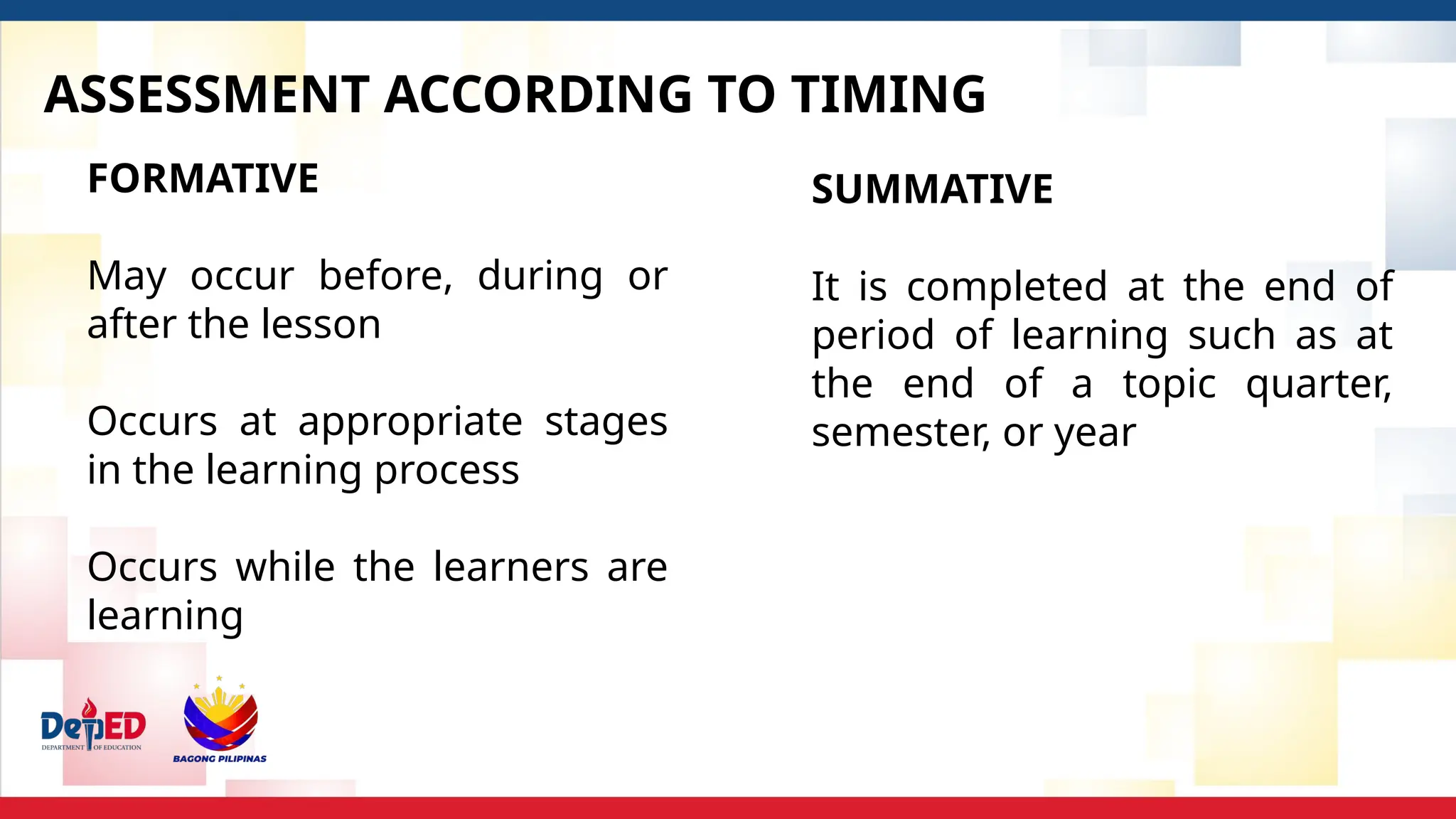 ASSESSMENT ACCORDING TO TIMING

FORMATIVE

May occur before, during or after the lesson

Occurs at appropriate stages in the learning process

Occurs while the learners are learning

SUMMATIVE

It is completed at the end of period of learning such as at the end of a topic quarter, semester, or year

DepED
DEPARTMENT OF EDUCATION

BAGONG PILIPINAS